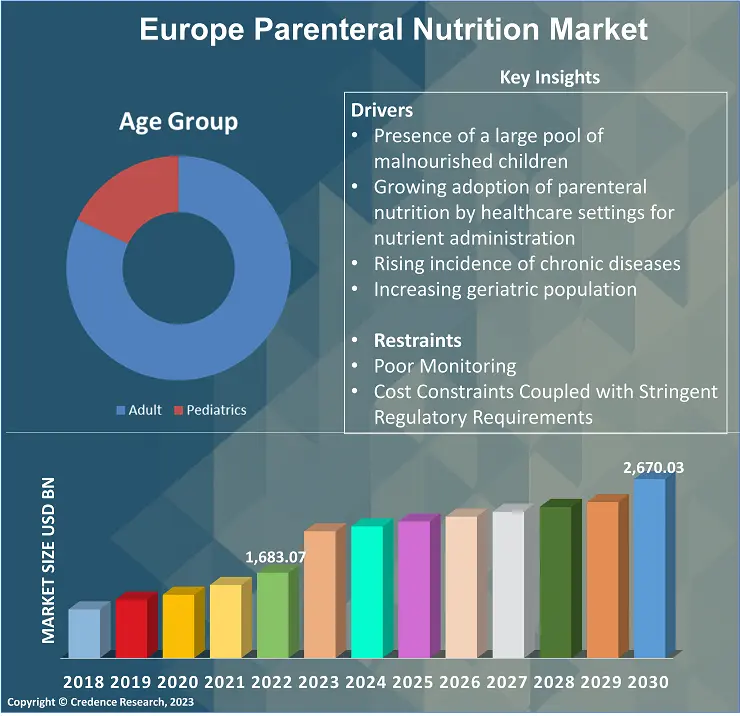 Europe Parenteral Nutrition Market

Age Group

Adult Pediatrics

Key Insights

Drivers
• Presence of a large pool of malnourished children
• Growing adoption of parenteral nutrition by healthcare settings for nutrient administration
• Rising incidence of chronic diseases
• Increasing geriatric population

• Restraints
• Poor Monitoring
• Cost Constraints Coupled with Stringent Regulatory Requirements

MARKET SIZE USD BN

1,683.07
2,670.03

2018 2019 2020 2021 2022 2023 2024 2025 2026 2027 2028 2029 2030

Copyright © Credence Research, 2023